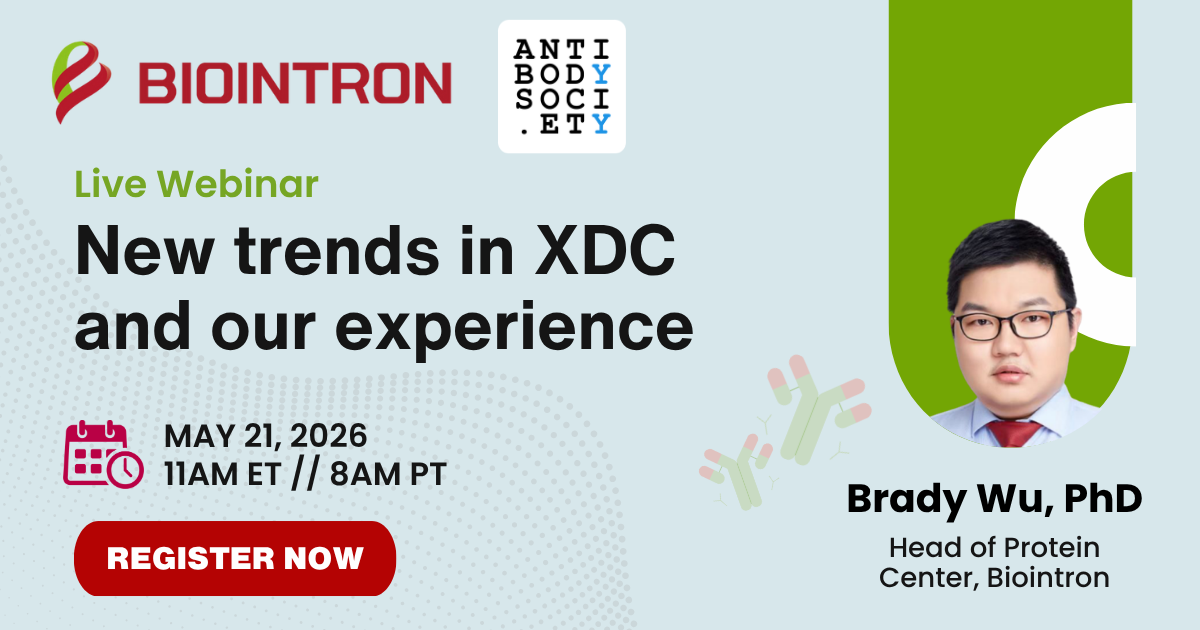 BIOINTRON

ANTI
BODY
SOCI
.ETY

Live Webinar

New trends in XDC and our experience

MAY 21, 2026
11AM ET // 8AM PT

REGISTER NOW

Brady Wu, PhD

Head of Protein Center, Biointron